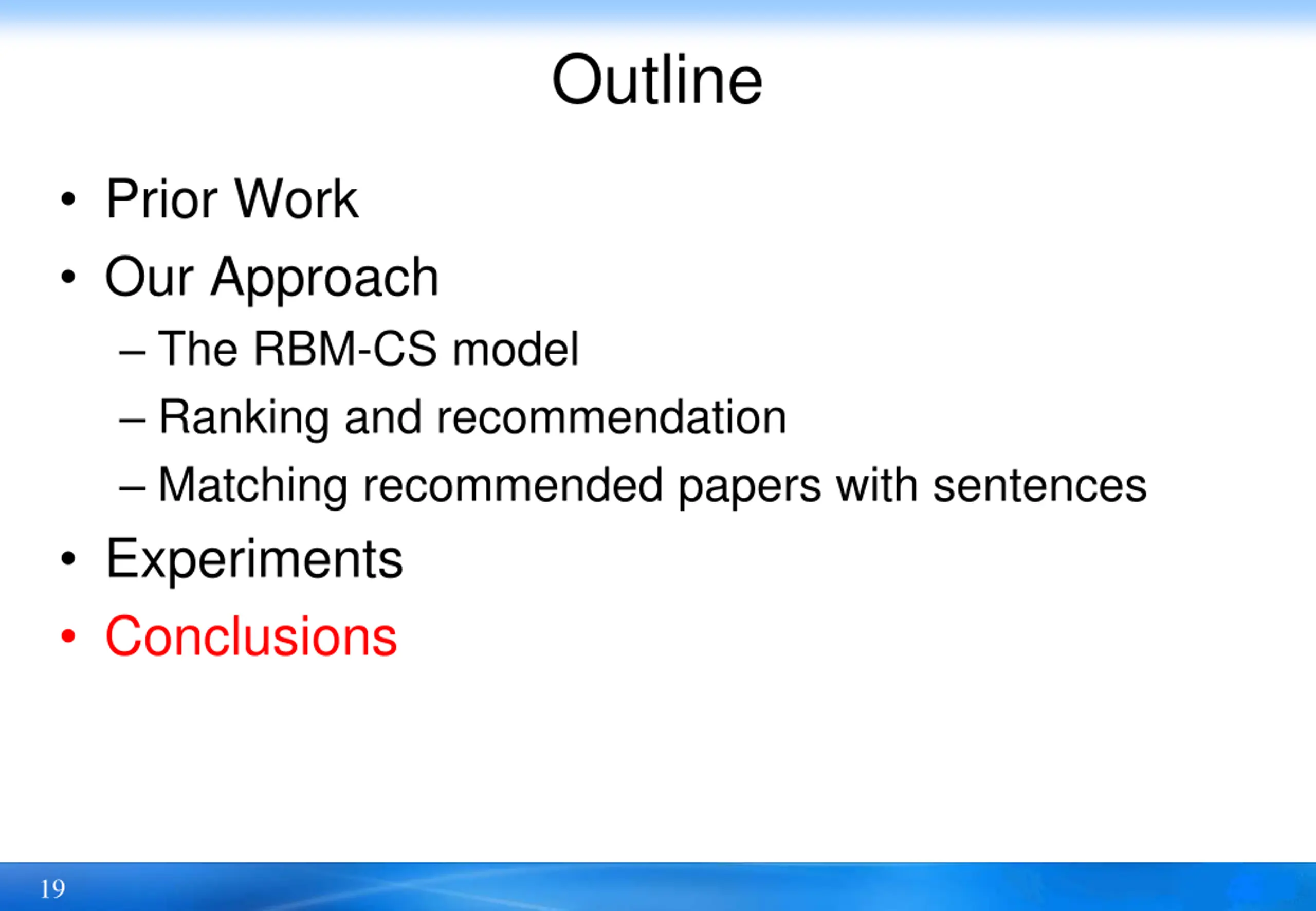 Outline

• Prior Work
• Our Approach
– The RBM-CS model
– Ranking and recommendation
– Matching recommended papers with sentences
• Experiments
• Conclusions

19